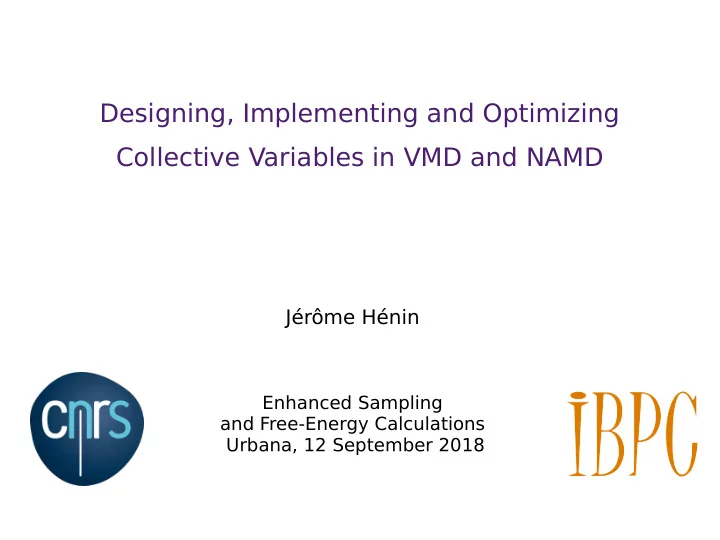 Designing, Implementing and Optimizing Collective Variables in VMD and NAMD

Jérôme Hénin

cnrs

Enhanced Sampling
and Free-Energy Calculations
Urbana, 12 September 2018

IBPC